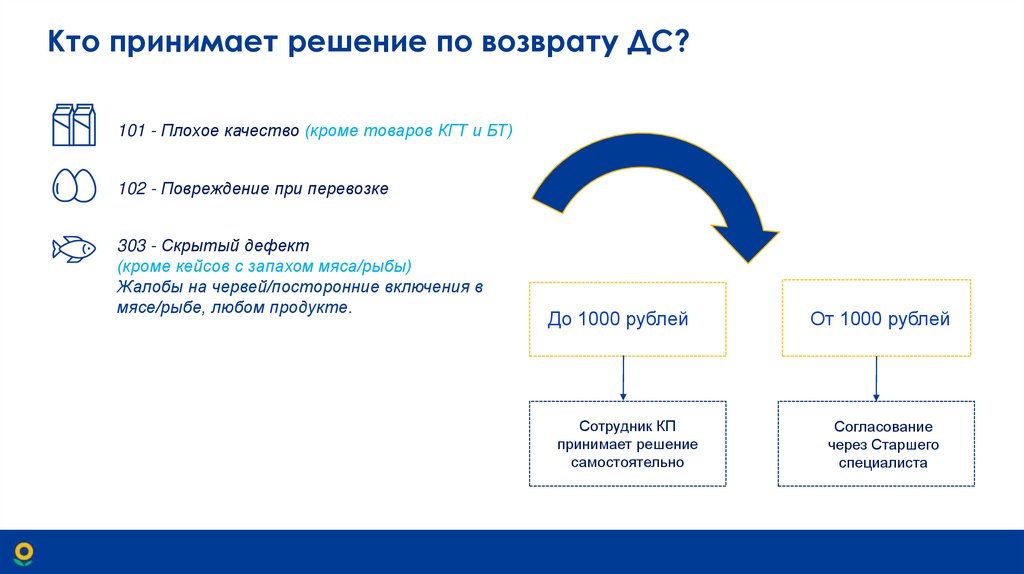 Кто принимает решение по возврату ДС?

101 - Плохое качество (кроме товаров КГТ и БТ)

102 - Повреждение при перевозке

303 - Скрытый дефект (кроме кейсов с запахом мяса/рыбы) Жалобы на червей/посторонние включения в мясе/рыбе, любом продукте.

До 1000 рублей

От 1000 рублей

Сотрудник КП принимает решение самостоятельно

Согласование через Старшего специалиста